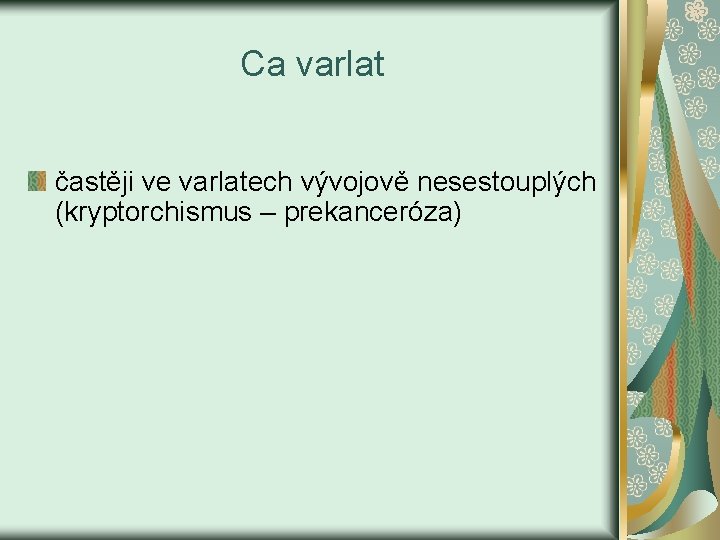 Ca varlat

častěji ve varlatech vývojově nesestouplých (kryptorchismus – prekanceróza)